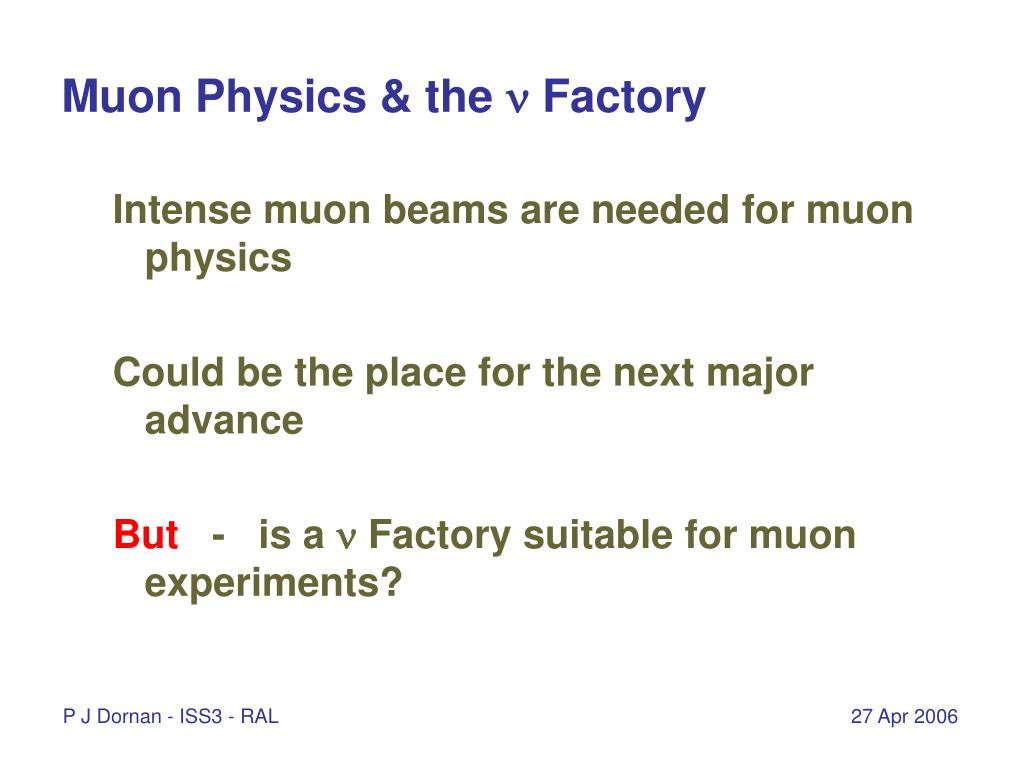 Muon Physics & the $\nu$ Factory

Intense muon beams are needed for muon physics

Could be the place for the next major advance

But - is a $\nu$ Factory suitable for muon experiments?

P J Dornan - ISS3 - RAL

27 Apr 2006